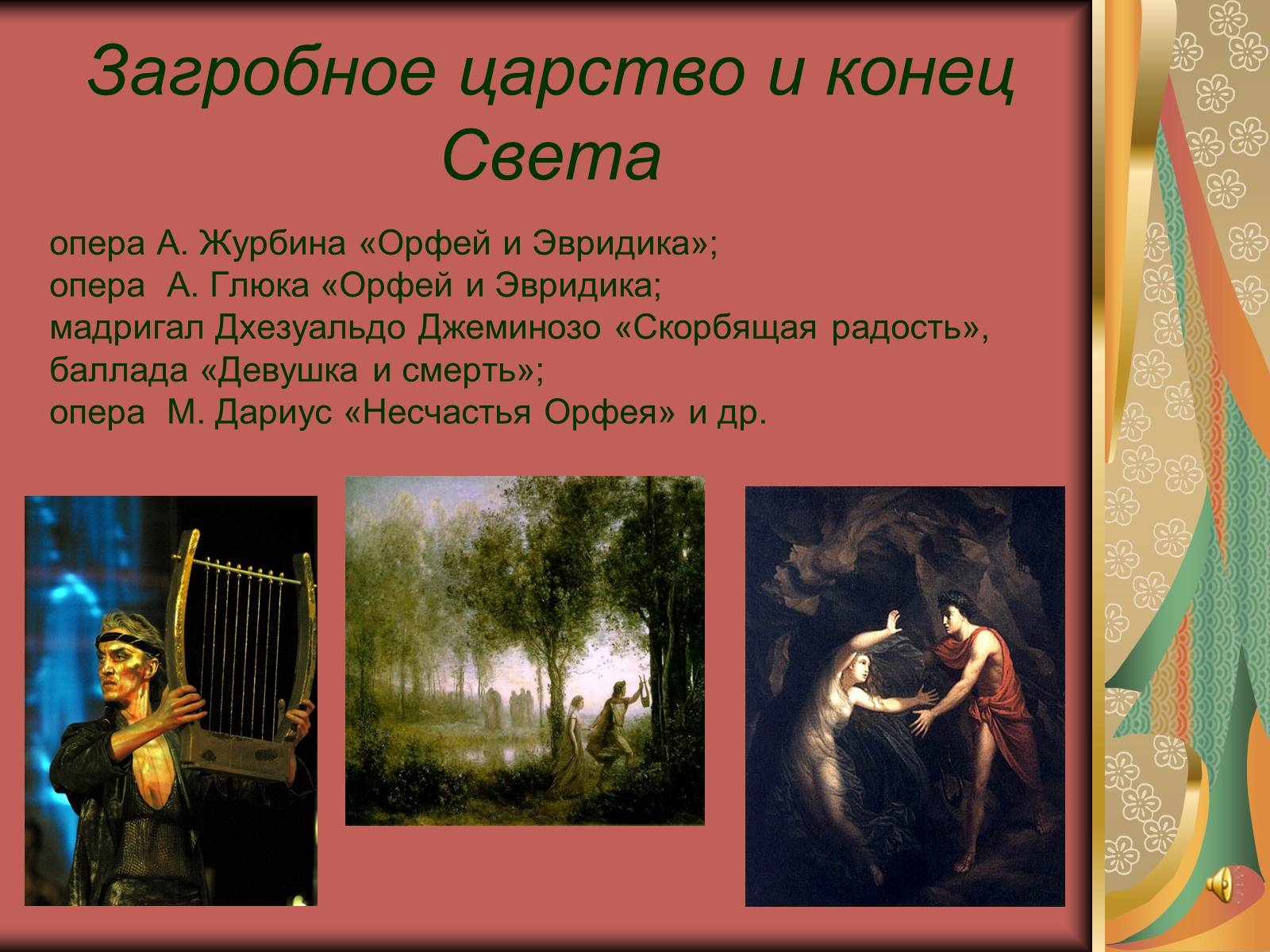 Загробное царство и конец Света

опера А. Журбина «Орфей и Эвридика»;
опера А. Глюка «Орфей и Эвридика;
мадригал Дхезуальдо Джеминозо «Скорбящая радость»,
баллада «Девушка и смерть»;
опера М. Дариус «Несчастья Орфея» и др.